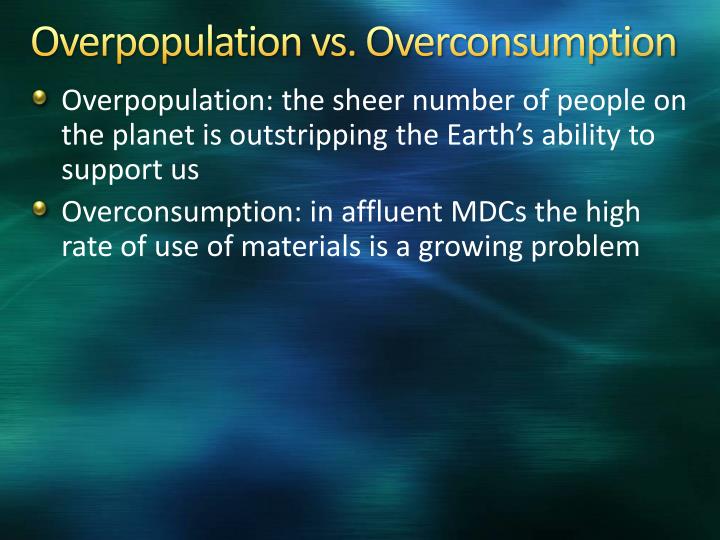 Overpopulation vs. Overconsumption

Overpopulation: the sheer number of people on the planet is outstripping the Earth’s ability to support us

Overconsumption: in affluent MDCs the high rate of use of materials is a growing problem